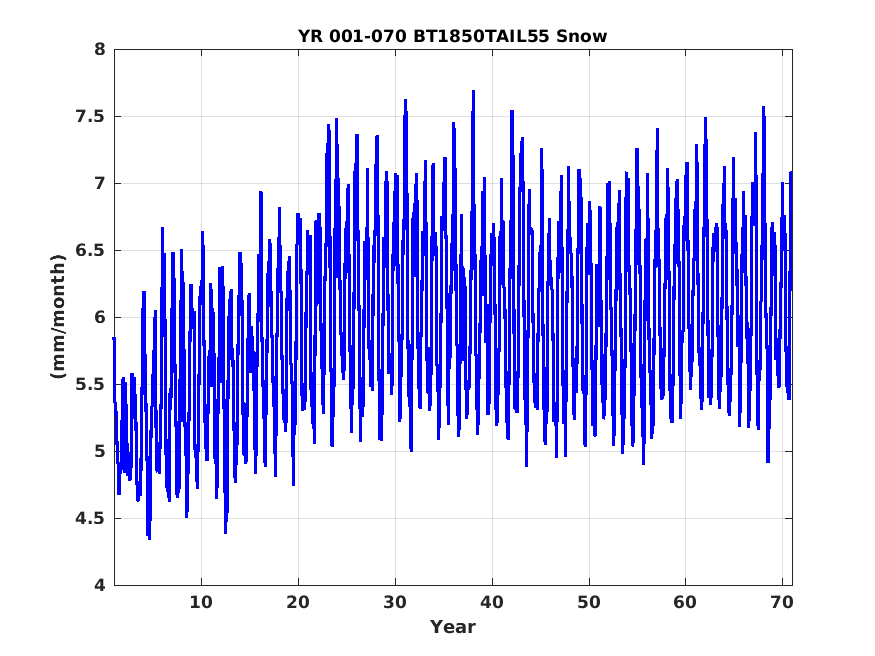 YR 001-070 BT1850TAIL55 Snow

(mm/month)

8
7.5
7
6.5
6
5.5
5
4.5
4

10 20 30 40 50 60 70

Year